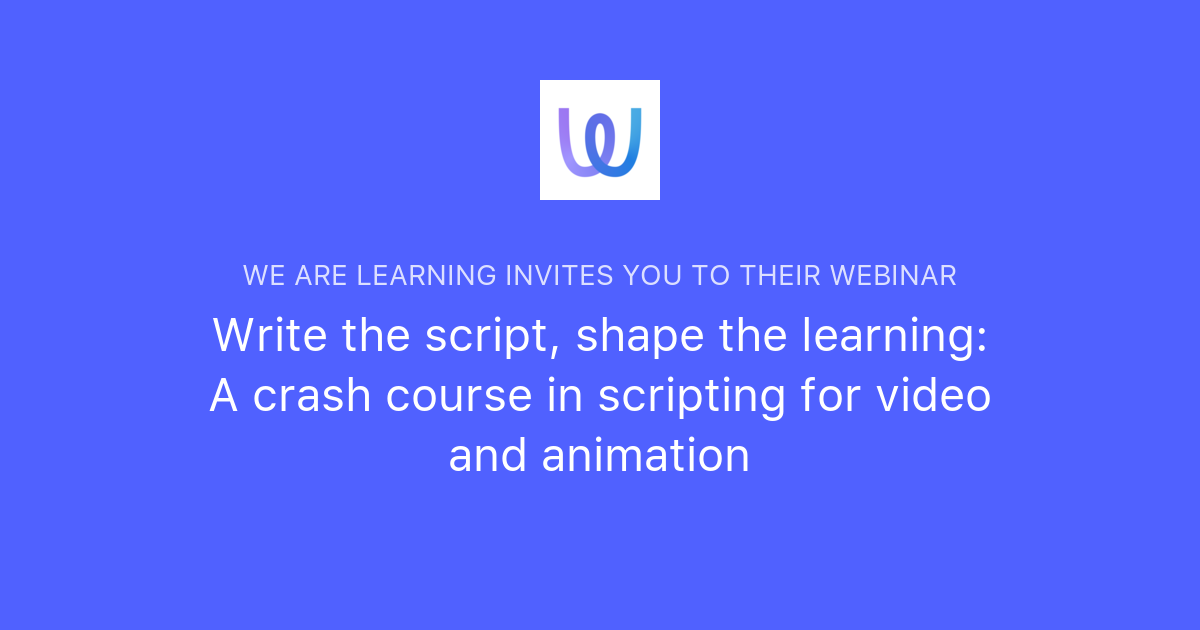 WE ARE LEARNING INVITES YOU TO THEIR WEBINAR

Write the script, shape the learning: A crash course in scripting for video and animation